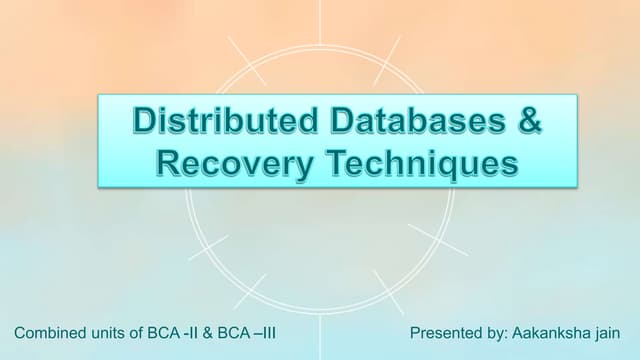 Distributed Databases & Recovery Techniques

Combined units of BCA -II & BCA –III

Presented by: Aakanksha jain